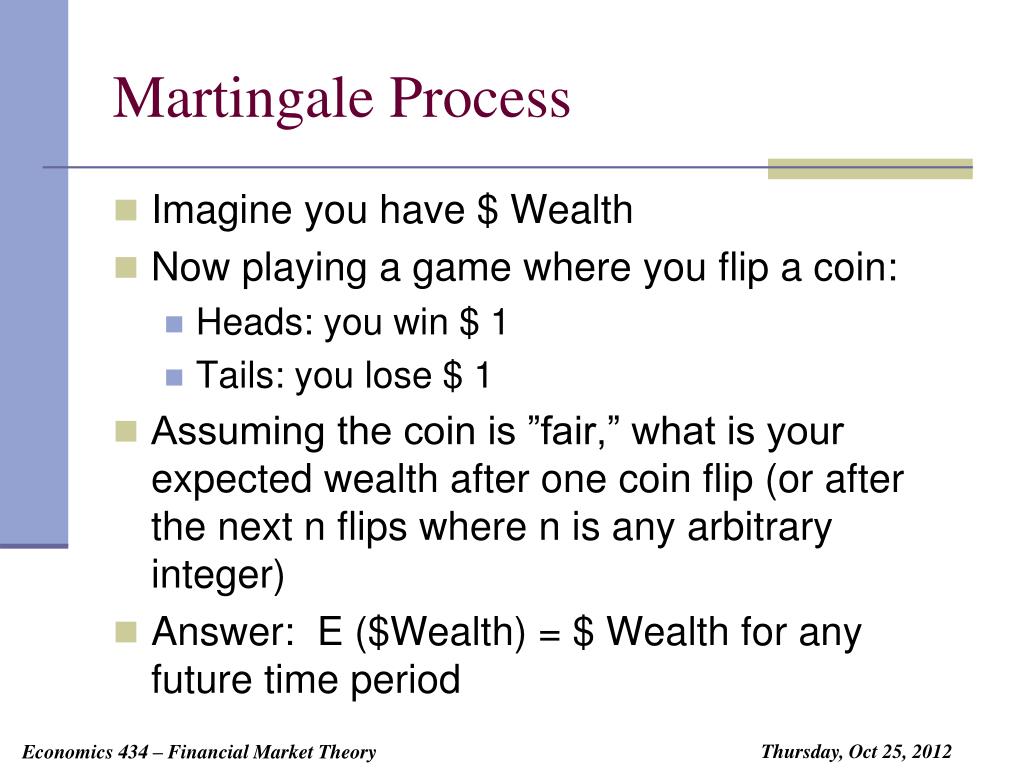 Martingale Process

Imagine you have \$ Wealth

Now playing a game where you flip a coin:

Heads: you win \$ 1

Tails: you lose \$ 1

Assuming the coin is ”fair,” what is your expected wealth after one coin flip (or after the next n flips where n is any arbitrary integer)

Answer: E (\$Wealth) = \$ Wealth for any future time period

Economics 434 – Financial Market Theory

Thursday, Oct 25, 2012